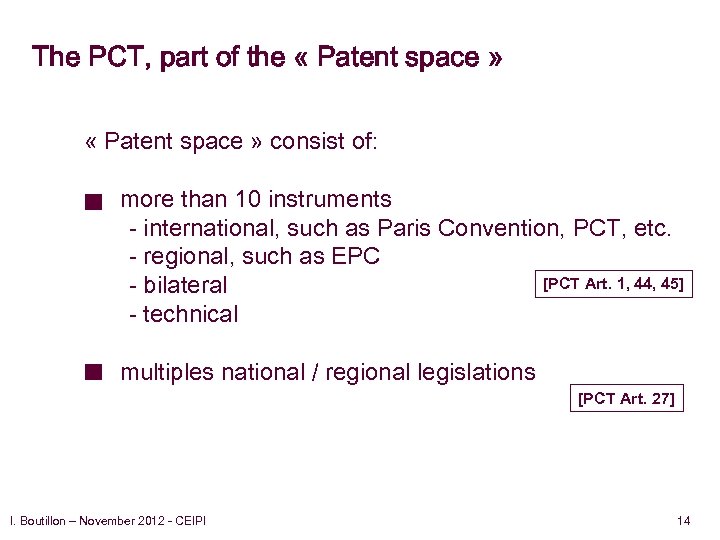 The PCT, part of the « Patent space »

« Patent space » consist of:

■ more than 10 instruments
- international, such as Paris Convention, PCT, etc.
- regional, such as EPC
- bilateral
- technical

[PCT Art. 1, 44, 45]

■ multiples national / regional legislations

[PCT Art. 27]

I. Boutillon – November 2012 - CEIPI

14